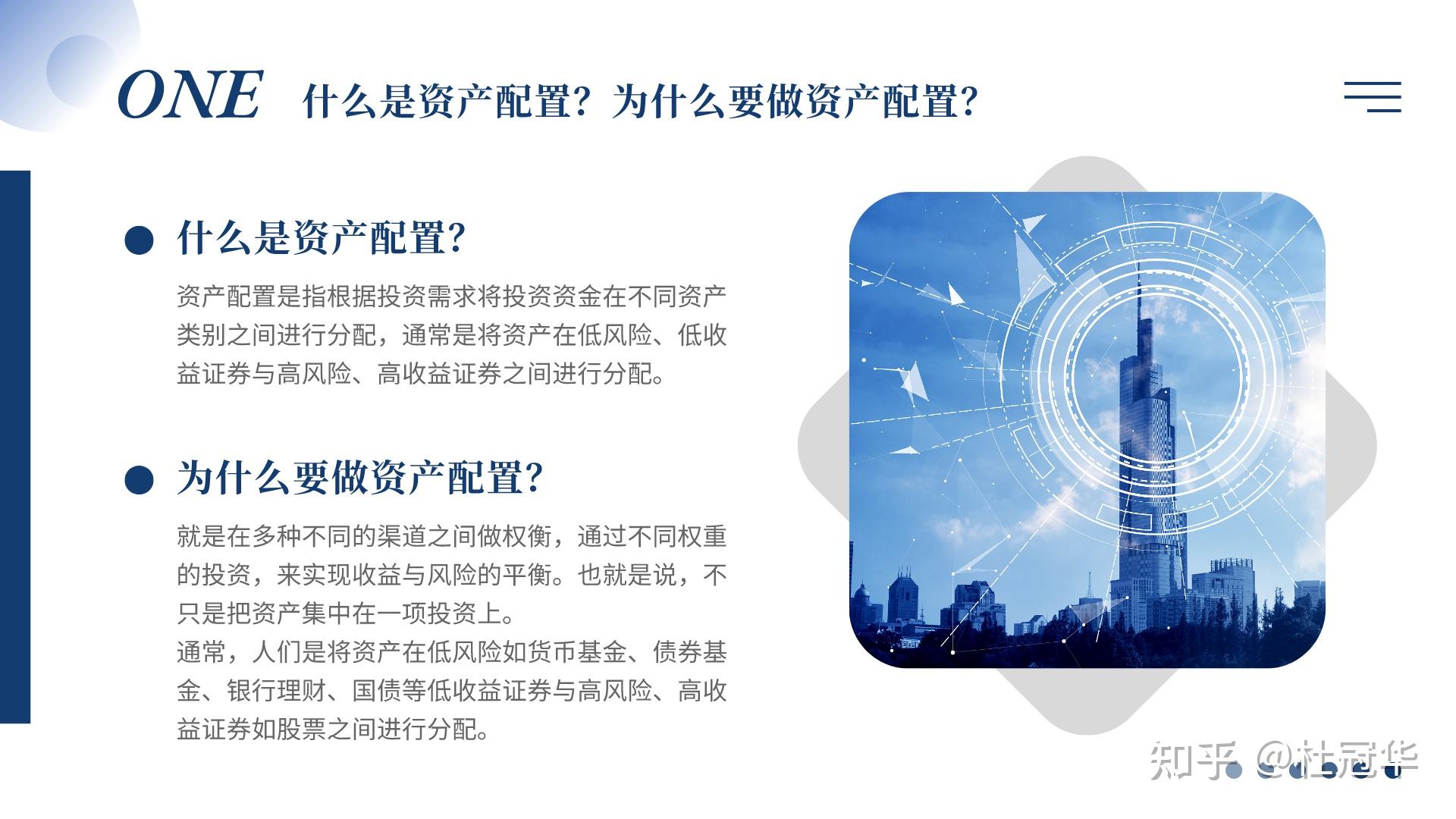 ONE 什么是资产配置？为什么要做资产配置？

什么是资产配置？

资产配置是指根据投资需求将投资资金在不同资产类别之间进行分配，通常是将资产在低风险、低收益证券与高风险、高收益证券之间进行分配。

为什么要做资产配置？

就是在多种不同的渠道之间做权衡，通过不同权重的投资，来实现收益与风险的平衡。也就是说，不只是把资产集中在一项投资上。
通常，人们是将资产在低风险如货币基金、债券基金、银行理财、国债等低收益证券与高风险、高收益证券如股票之间进行分配。

知乎 @杜冠华